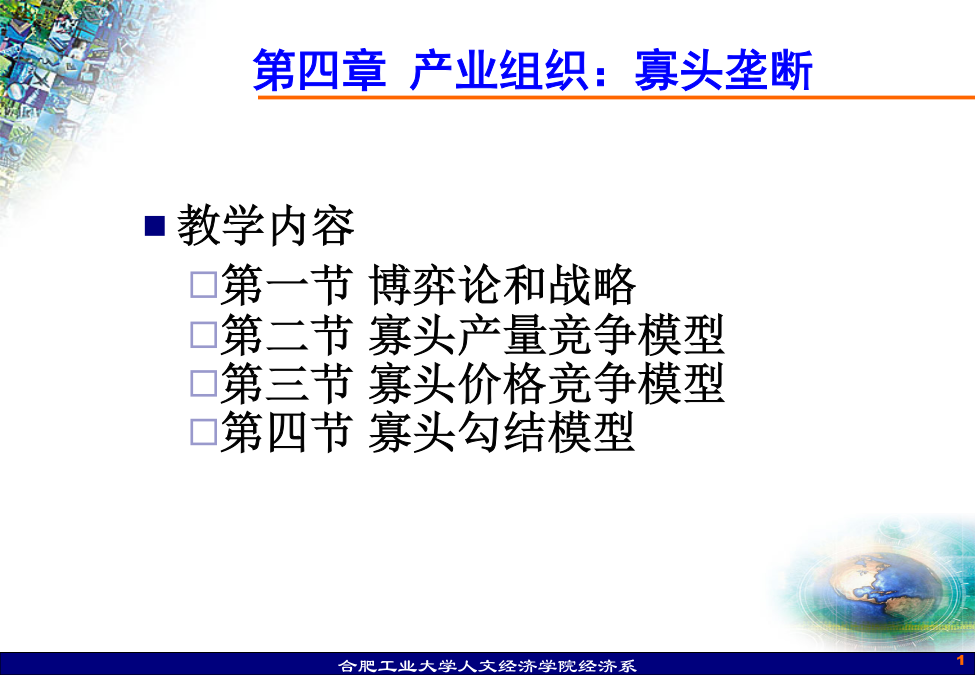 第四章 产业组织：寡头垄断

■ 教学内容

□第一节 博弈论和战略
□第二节 寡头产量竞争模型
□第三节 寡头价格竞争模型
□第四节 寡头勾结模型

合肥工业大学人文经济学院经济系

1